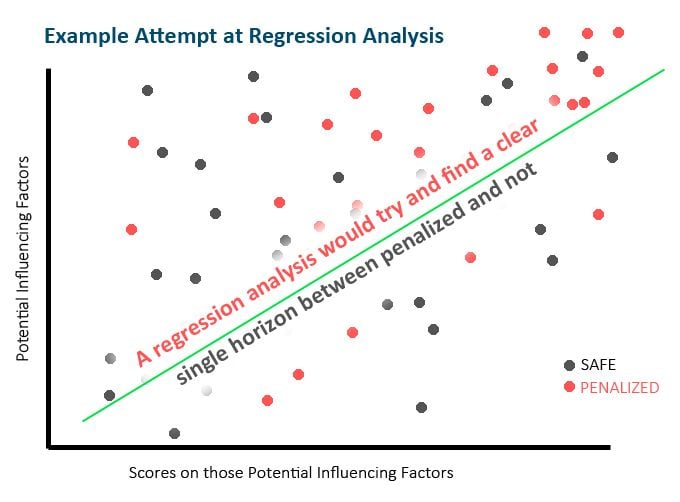 Example Attempt at Regression Analysis

Potential Influencing Factors

A regression analysis would try and find a clear single horizon between penalized and not

SAFE
PENALIZED

Scores on those Potential Influencing Factors